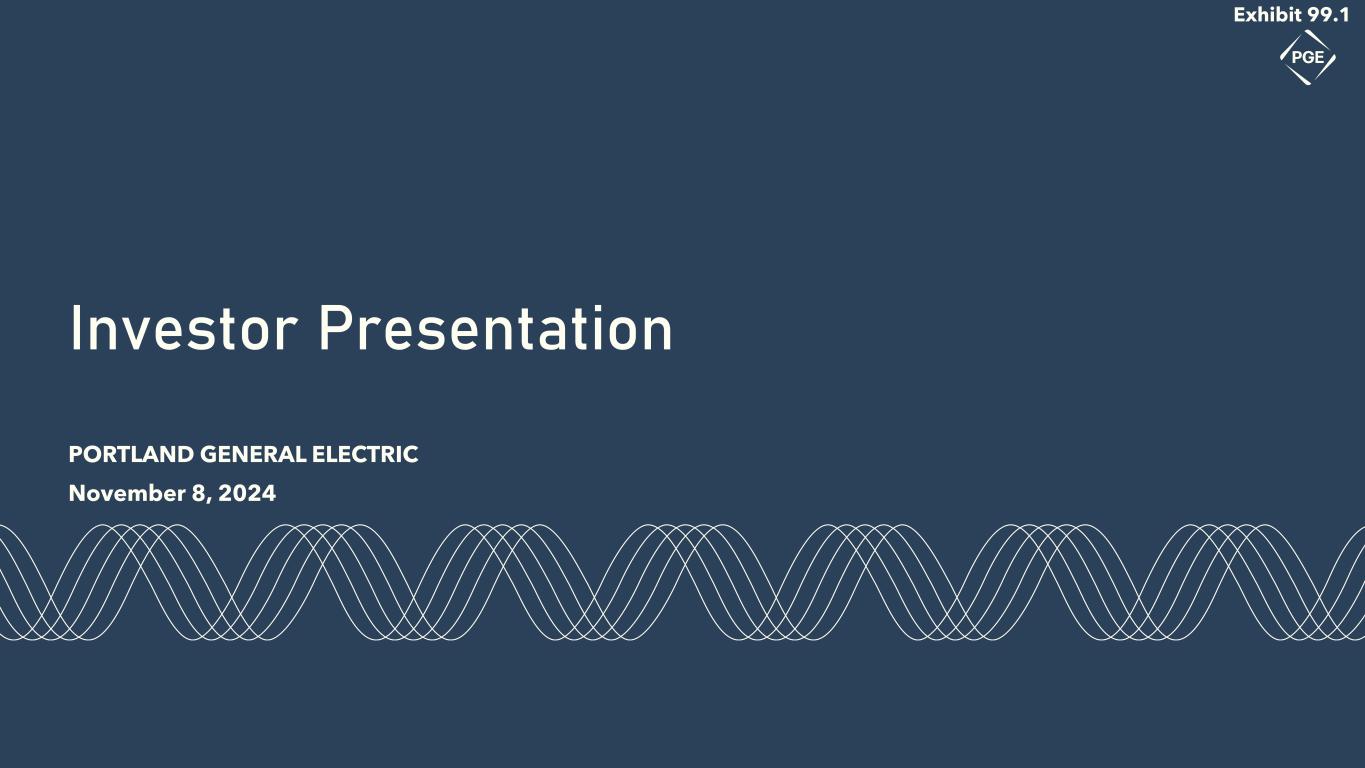 Exhibit 99.1

PGE

Investor Presentation

PORTLAND GENERAL ELECTRIC

November 8, 2024